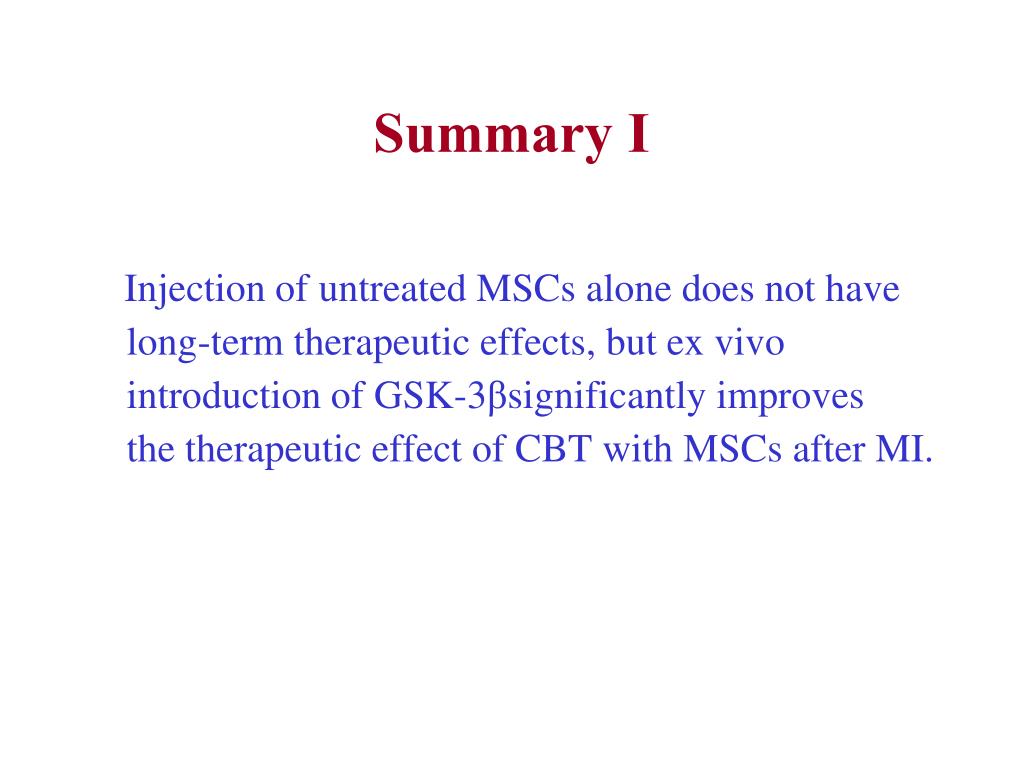 Summary I

Injection of untreated MSCs alone does not have long-term therapeutic effects, but ex vivo introduction of GSK-3βsignificantly improves the therapeutic effect of CBT with MSCs after MI.